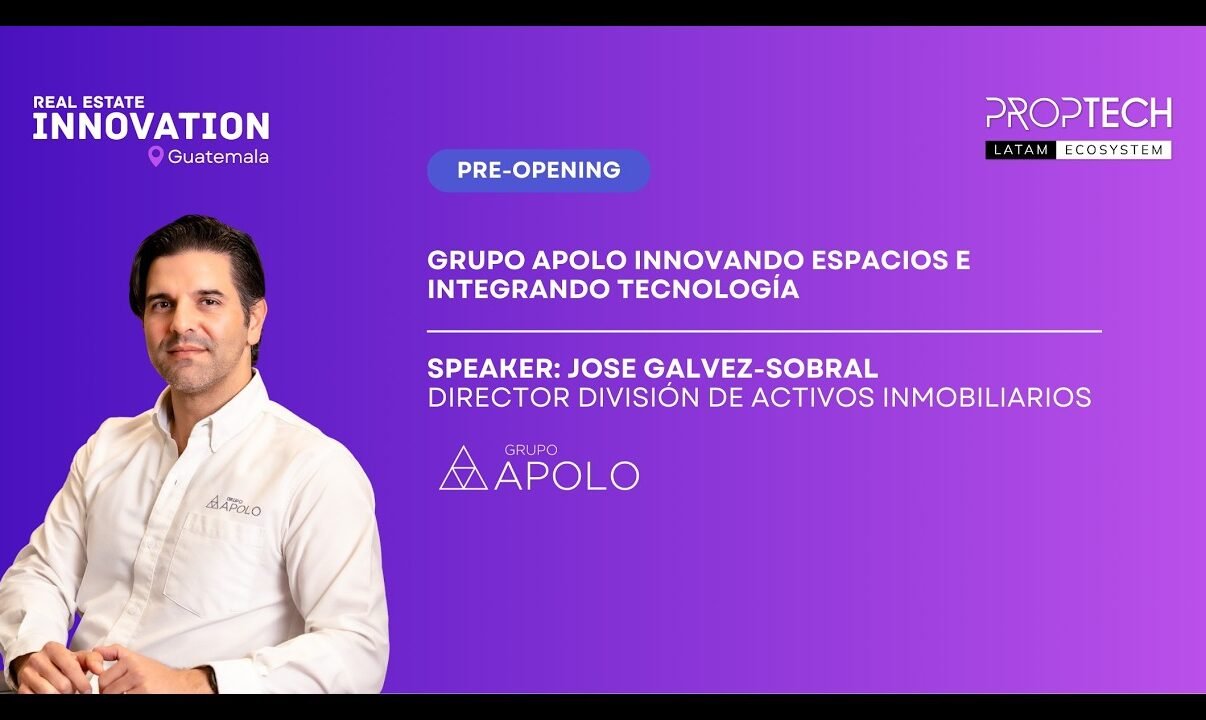 REAL ESTATE
INNOVATION
Guatemala

PROPTECH
LATAM ECOSYSTEM

PRE-OPENING

GRUPO APOLO INNOVANDO ESPACIOS E INTEGRANDO TECNOLOGÍA

SPEAKER: JOSE GALVEZ-SOBRAL
DIRECTOR DIVISIÓN DE ACTIVOS INMOBILIARIOS

GRUPO
APOLO

GRUPO
APOLO